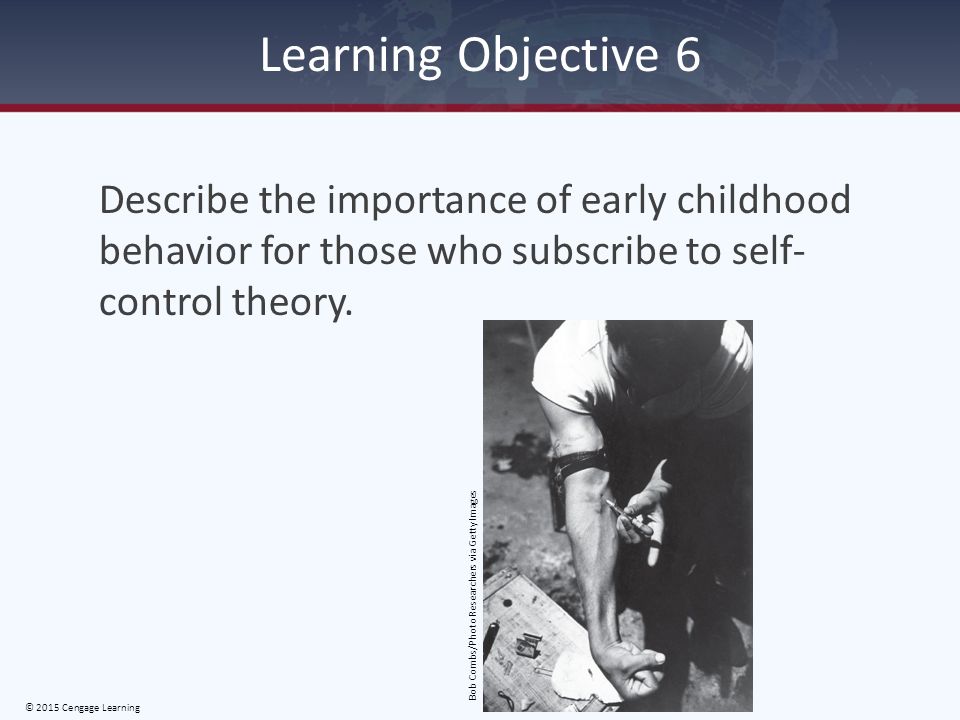 Learning Objective 6

Describe the importance of early childhood behavior for those who subscribe to self-control theory.

Bob Combs/Photo Researchers via Getty Images

© 2015 Cengage Learning